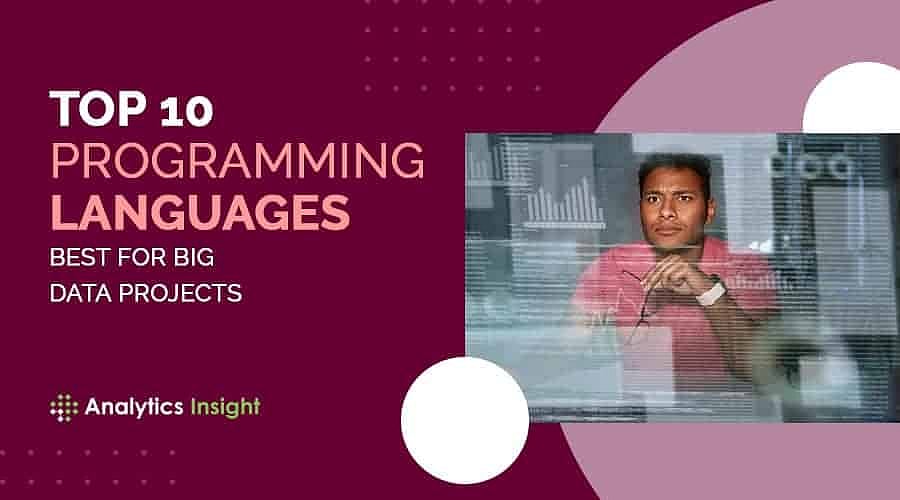 TOP 10
PROGRAMMING
LANGUAGES
BEST FOR BIG
DATA PROJECTS

Analytics Insight